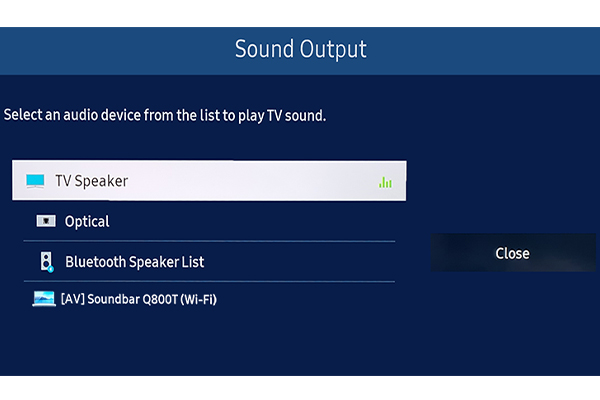 Sound Output

Select an audio device from the list to play TV sound.

TV Speaker

Optical

Bluetooth Speaker List

[AV] Soundbar Q800T (Wi-Fi)

Close